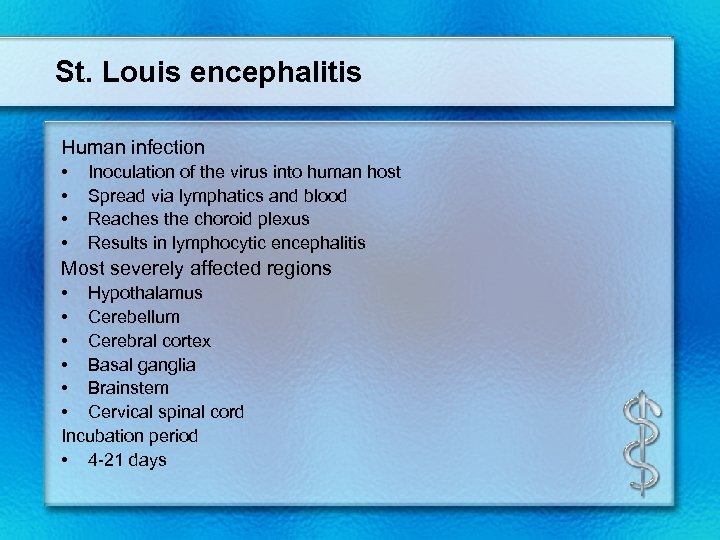 St. Louis encephalitis

Human infection
• Inoculation of the virus into human host
• Spread via lymphatics and blood
• Reaches the choroid plexus
• Results in lymphocytic encephalitis
Most severely affected regions
• Hypothalamus
• Cerebellum
• Cerebral cortex
• Basal ganglia
• Brainstem
• Cervical spinal cord
Incubation period
• 4-21 days